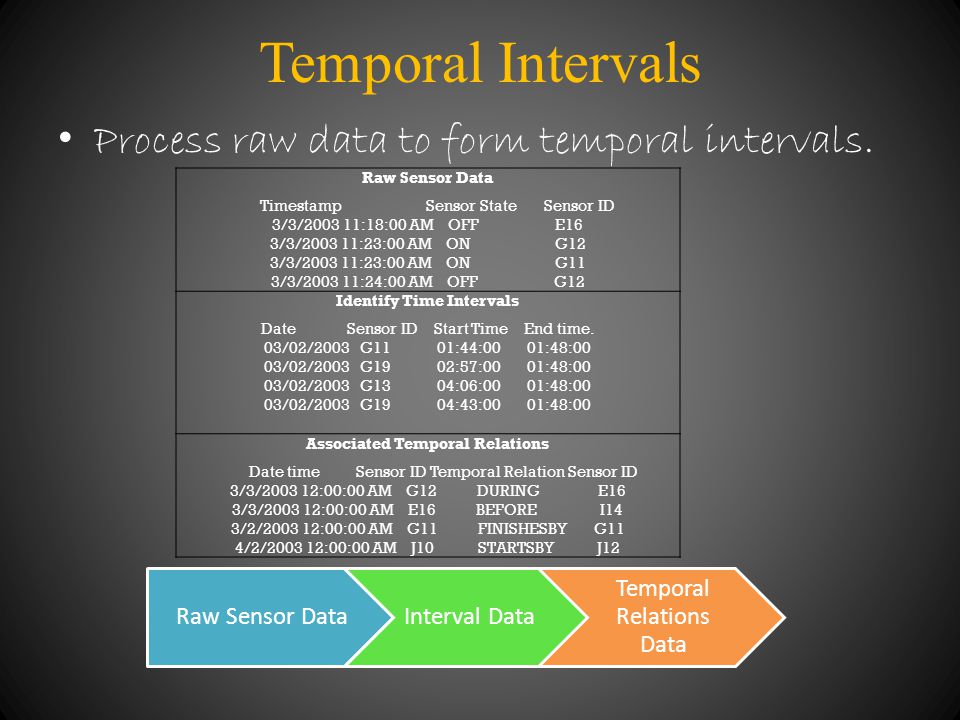 Temporal Intervals

• Process raw data to form temporal intervals.

Raw Sensor Data

| Timestamp | Sensor State | Sensor ID |
|---|---|---|
| 3/3/2003 11:18:00 AM | OFF | E16 |
| 3/3/2003 11:23:00 AM | ON | G12 |
| 3/3/2003 11:23:00 AM | ON | G11 |
| 3/3/2003 11:24:00 AM | OFF | G12 |

Identify Time Intervals

| Date | Sensor ID | Start Time | End time. |
|---|---|---|---|
| 03/02/2003 | G11 | 01:44:00 | 01:48:00 |
| 03/02/2003 | G19 | 02:57:00 | 01:48:00 |
| 03/02/2003 | G13 | 04:06:00 | 01:48:00 |
| 03/02/2003 | G19 | 04:43:00 | 01:48:00 |

Associated Temporal Relations

| Date time | Sensor ID | Temporal Relation | Sensor ID |
|---|---|---|---|
| 3/3/2003 12:00:00 AM | G12 | DURING | E16 |
| 3/3/2003 12:00:00 AM | E16 | BEFORE | I14 |
| 3/2/2003 12:00:00 AM | G11 | FINISHESBY | G11 |
| 4/2/2003 12:00:00 AM | J10 | STARTSBY | J12 |

Raw Sensor Data
Interval Data
Temporal Relations Data